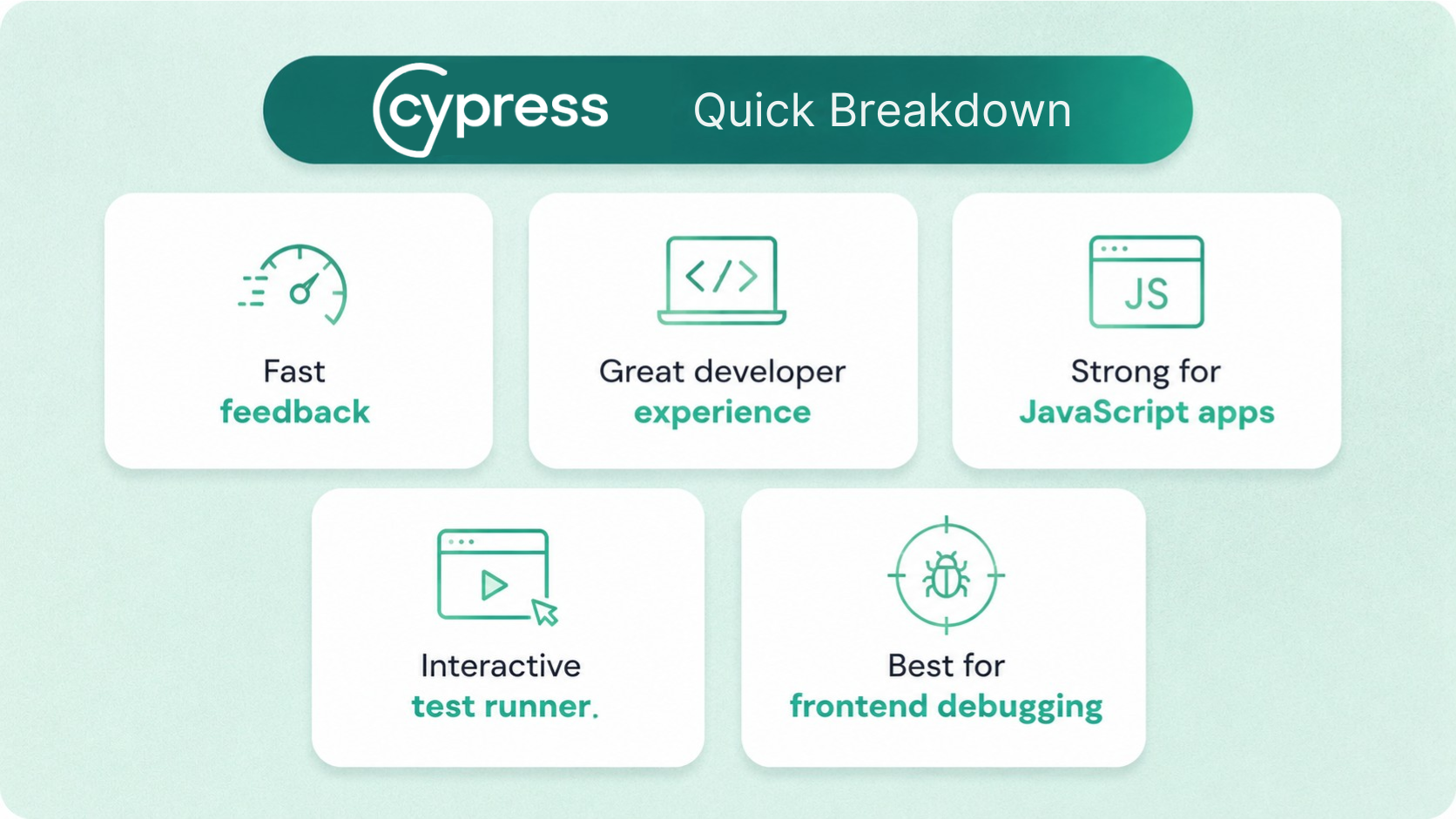 cypress Quick Breakdown

Fast feedback

</>

Great developer experience

JS

Strong for JavaScript apps

Interactive test runner.

Best for frontend debugging